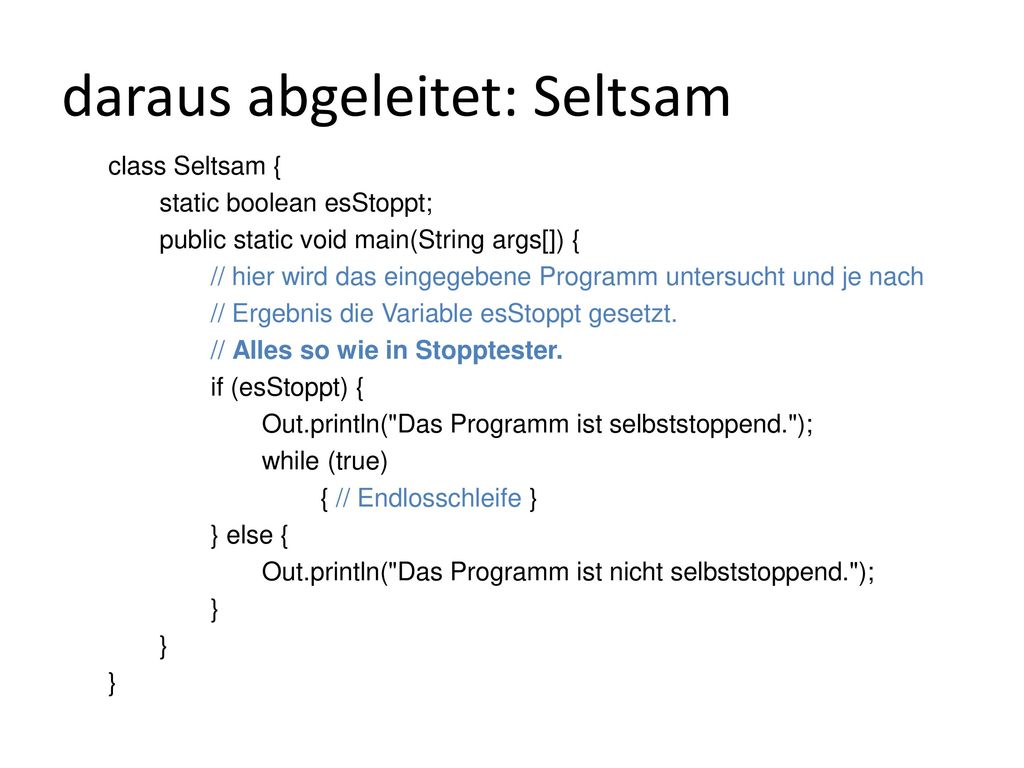 daraus abgeleitet: Seltsam

class Seltsam {
static boolean esStoppt;
public static void main(String args[]) {
// hier wird das eingegebene Programm untersucht und je nach
// Ergebnis die Variable esStoppt gesetzt.
// Alles so wie in Stopptester.
if (esStoppt) {
Out.println("Das Programm ist selbststoppend.");
while (true)
{ // Endlosschleife }
} else {
Out.println("Das Programm ist nicht selbststoppend.");
}
}
}